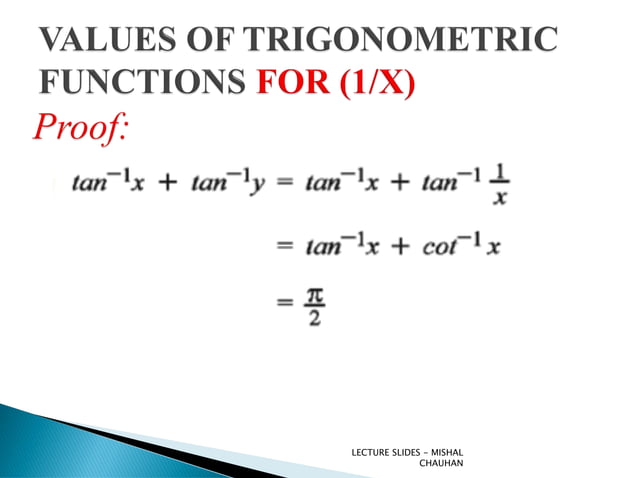 VALUES OF TRIGONOMETRIC FUNCTIONS FOR (1/X)

Proof:

$tan^{-1}x + tan^{-1}y = tan^{-1}x + tan^{-1}\frac{1}{x}$

$= tan^{-1}x + cot^{-1}x$

$= \frac{\pi}{2}$

LECTURE SLIDES - MISHAL CHAUHAN